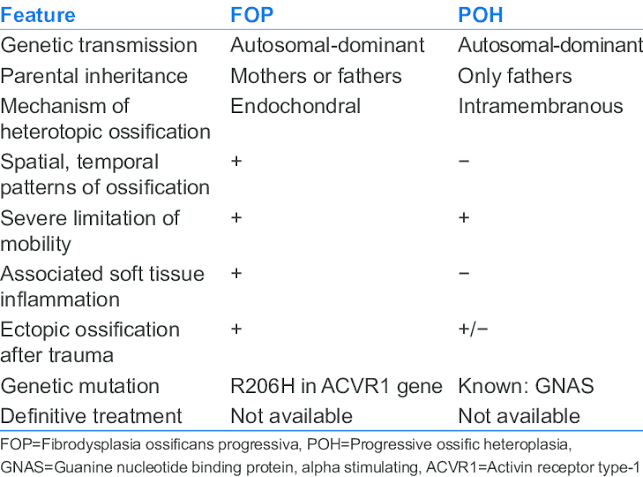 | Feature | FOP | POH |
|---|---|---|
| Genetic transmission | Autosomal-dominant | Autosomal-dominant |
| Parental inheritance | Mothers or fathers | Only fathers |
| Mechanism of heterotopic ossification | Endochondral | Intramembranous |
| Spatial, temporal patterns of ossification | + | − |
| Severe limitation of mobility | + | + |
| Associated soft tissue inflammation | + | − |
| Ectopic ossification after trauma | + | +/− |
| Genetic mutation | R206H in ACVR1 gene | Known: GNAS |
| Definitive treatment | Not available | Not available |

FOP=Fibrodysplasia ossificans progressiva, POH=Progressive ossific heteroplasia, GNAS=Guanine nucleotide binding protein, alpha stimulating, ACVR1=Activin receptor type-1